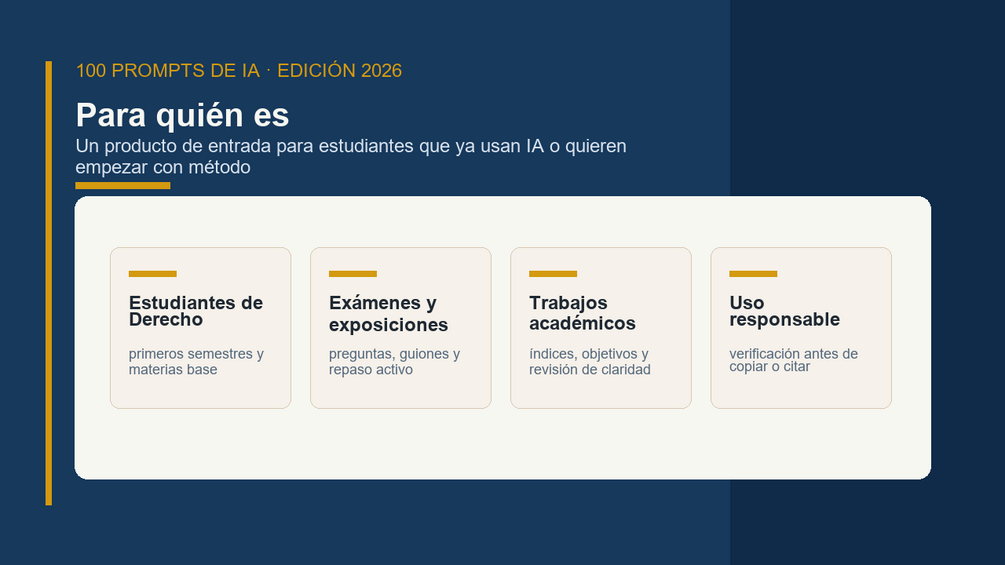 100 PROMPTS DE IA · EDICIÓN 2026

Para quién es

Un producto de entrada para estudiantes que ya usan IA o quieren empezar con método

Estudiantes de Derecho

primeros semestres y materias base

Exámenes y exposiciones

preguntas, guiones y repaso activo

Trabajos académicos

índices, objetivos y revisión de claridad

Uso responsable

verificación antes de copiar o citar